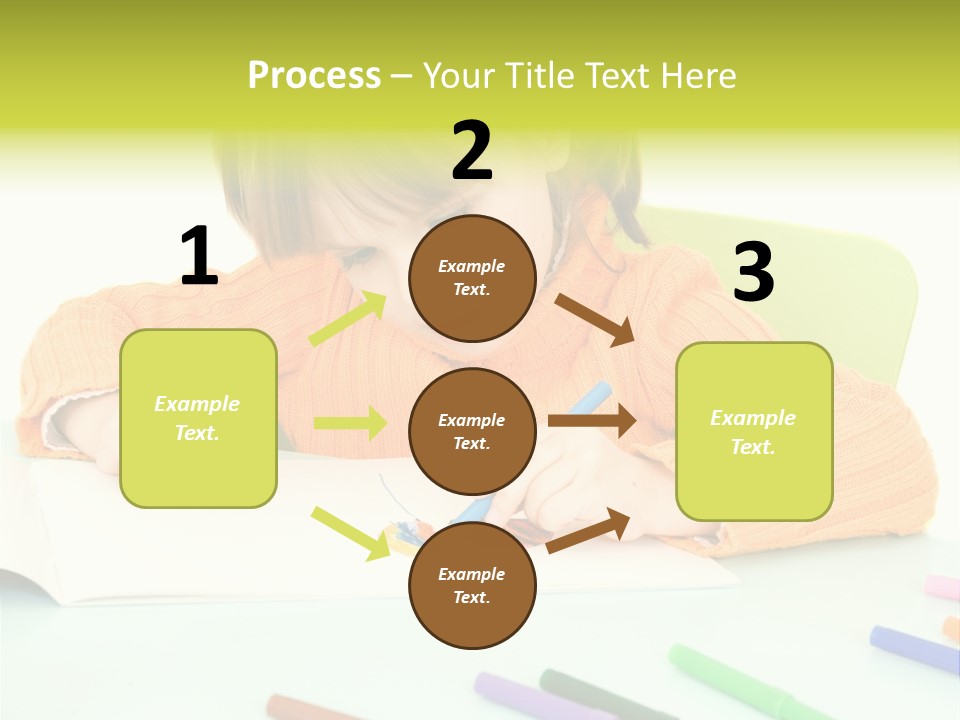 Process – Your Title Text Here

1

Example Text.

2

Example Text.

Example Text.

Example Text.

3

Example Text.